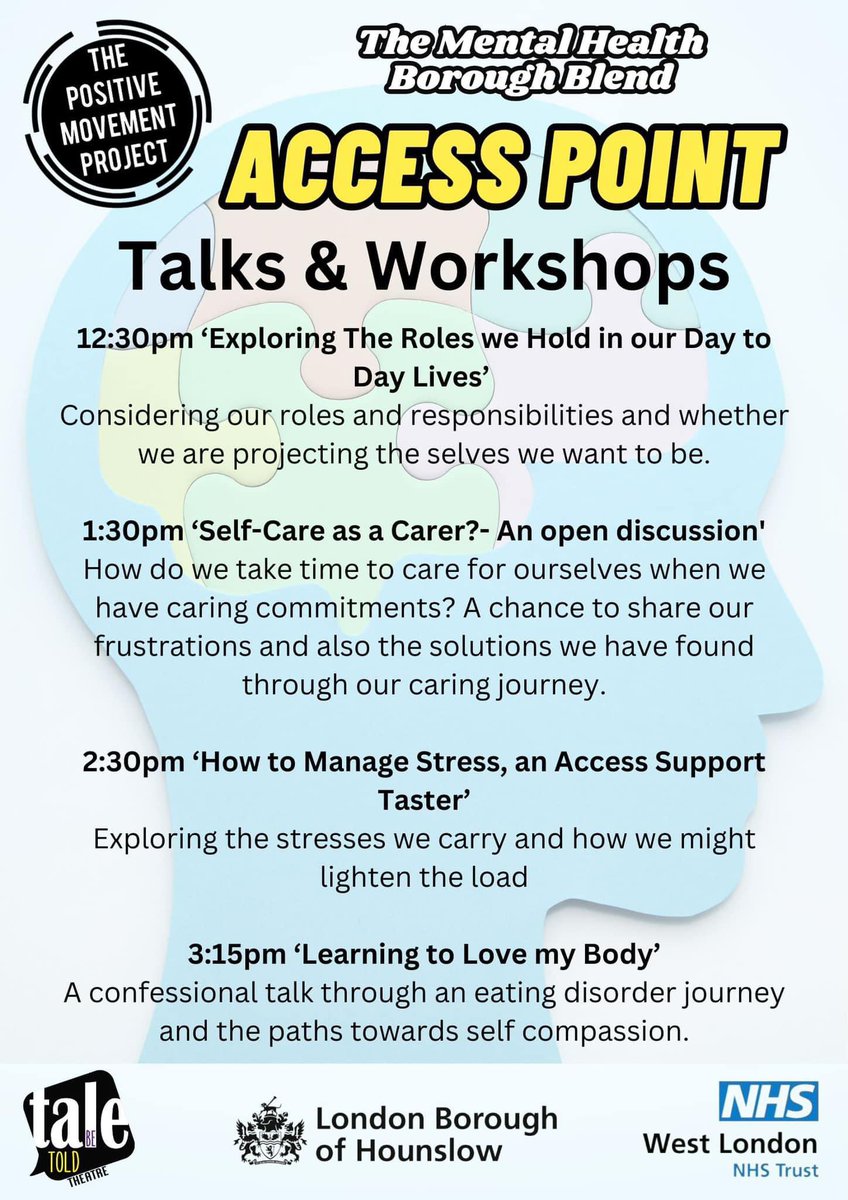 THE POSITIVE MOVEMENT PROJECT

The Mental Health Borough Blend

ACCESS POINT

Talks & Workshops

12:30pm ‘Exploring The Roles we Hold in our Day to Day Lives’
Considering our roles and responsibilities and whether we are projecting the selves we want to be.

1:30pm ‘Self-Care as a Carer?- An open discussion'
How do we take time to care for ourselves when we have caring commitments? A chance to share our frustrations and also the solutions we have found through our caring journey.

2:30pm ‘How to Manage Stress, an Access Support Taster’
Exploring the stresses we carry and how we might lighten the load

3:15pm ‘Learning to Love my Body’
A confessional talk through an eating disorder journey and the paths towards self compassion.

tale BE TOLD THEATRE

London Borough of Hounslow

NHS
West London
NHS Trust